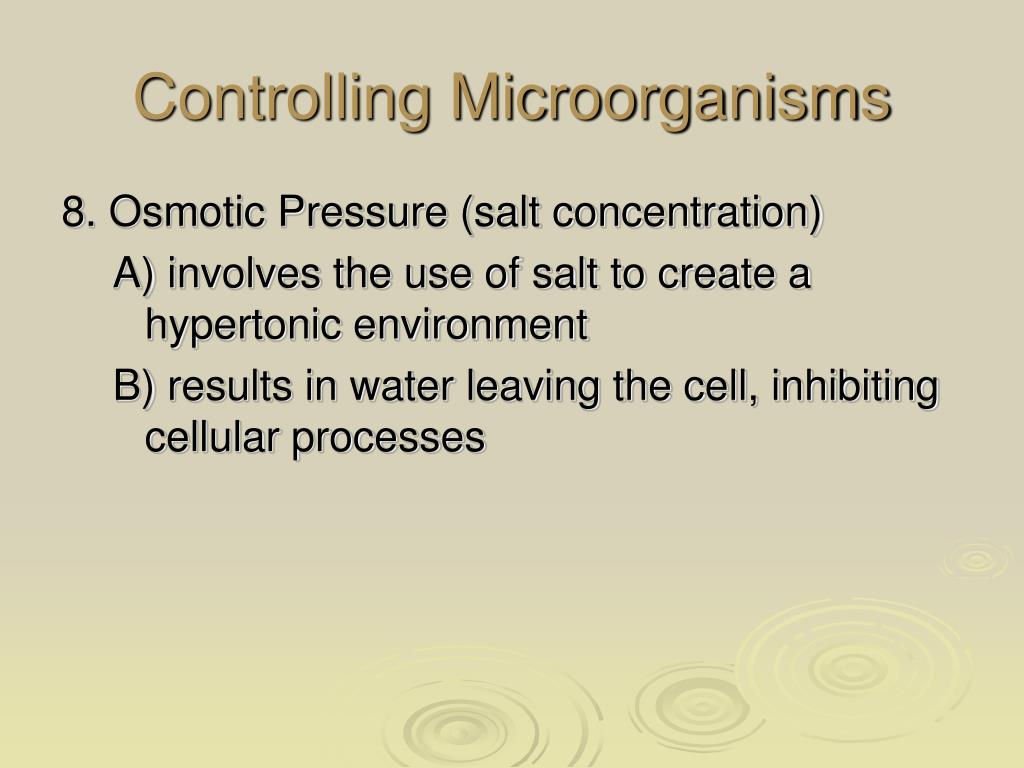 Controlling Microorganisms

8. Osmotic Pressure (salt concentration)

A) involves the use of salt to create a hypertonic environment

B) results in water leaving the cell, inhibiting cellular processes